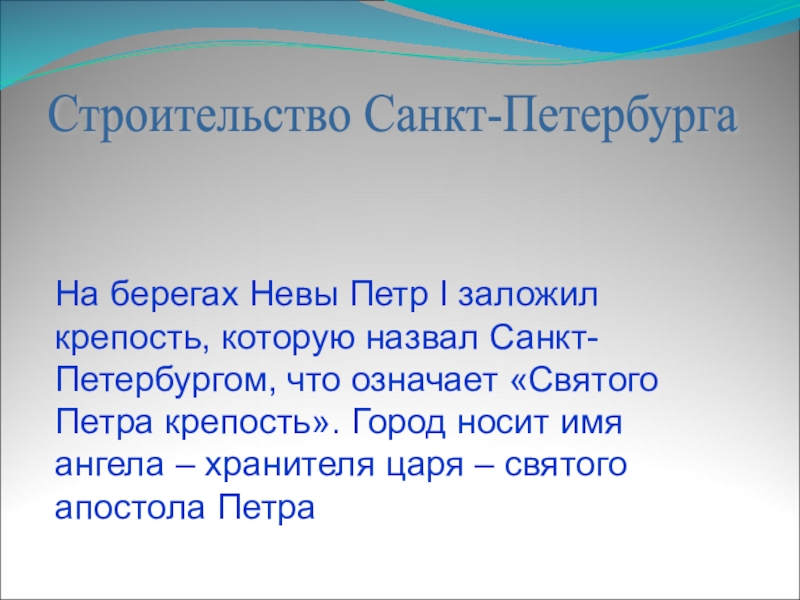 Строительство Санкт-Петербурга

На берегах Невы Петр I заложил крепость, которую назвал Санкт-Петербургом, что означает «Святого Петра крепость». Город носит имя ангела – хранителя царя – святого апостола Петра